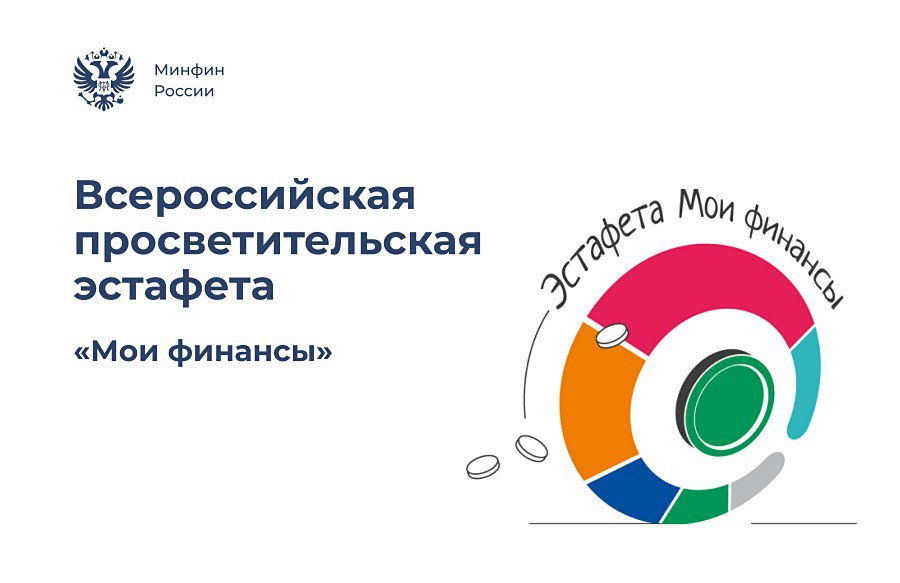 Минфин
России

Всероссийская просветительская эстафета

«Мои финансы»

Эстафета Мои финансы